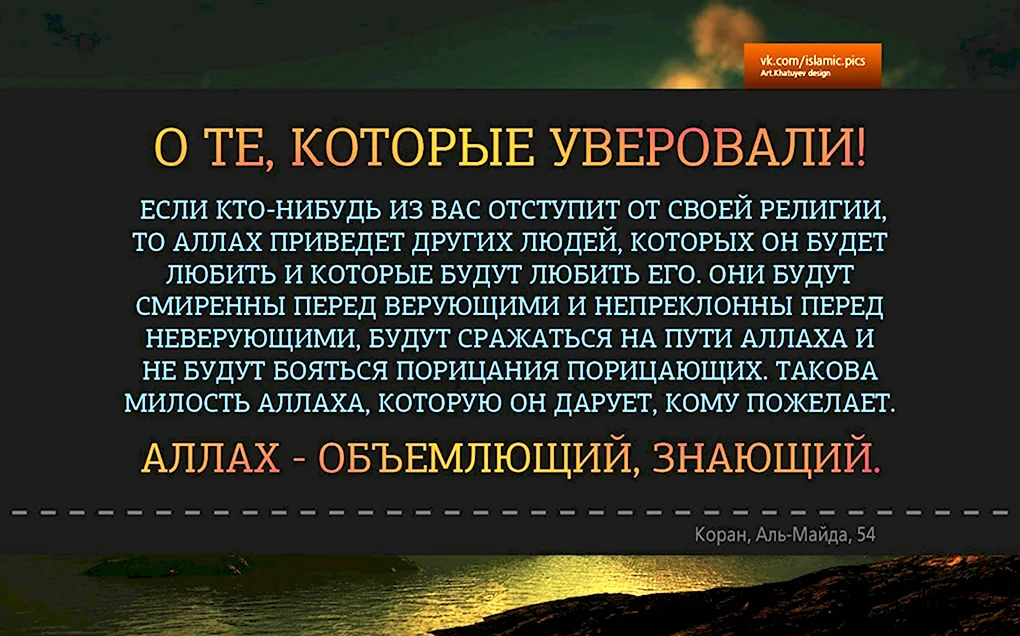 vk.com/islamic.pics
Art.Khatuyev design

О ТЕ, КОТОРЫЕ УВЕРОВАЛИ!

ЕСЛИ КТО-НИБУДЬ ИЗ ВАС ОТСТУПИТ ОТ СВОЕЙ РЕЛИГИИ, ТО АЛЛАХ ПРИВЕДЕТ ДРУГИХ ЛЮДЕЙ, КОТОРЫХ ОН БУДЕТ ЛЮБИТЬ И КОТОРЫЕ БУДУТ ЛЮБИТЬ ЕГО. ОНИ БУДУТ СМИРЕННЫ ПЕРЕД ВЕРУЮЩИМИ И НЕПРЕКЛОННЫ ПЕРЕД НЕВЕРУЮЩИМИ, БУДУТ СРАЖАТЬСЯ НА ПУТИ АЛЛАХА И НЕ БУДУТ БОЯТЬСЯ ПОРИЦАНИЯ ПОРИЦАЮЩИХ. ТАКОВА МИЛОСТЬ АЛЛАХА, КОТОРУЮ ОН ДАРУЕТ, КОМУ ПОЖЕЛАЕТ.

АЛЛАХ - ОБЪЕМЛЮЩИЙ, ЗНАЮЩИЙ.

Коран, Аль-Майда, 54